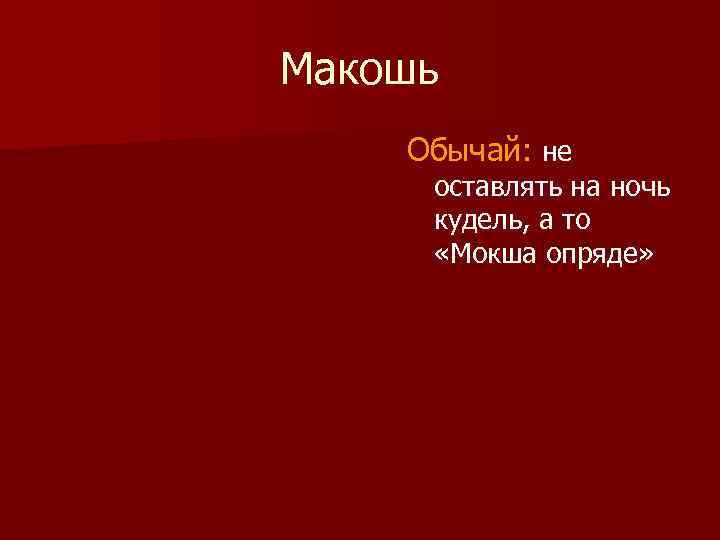 Макошь

Обычай: не оставлять на ночь кудель, а то «Мокша опряде»